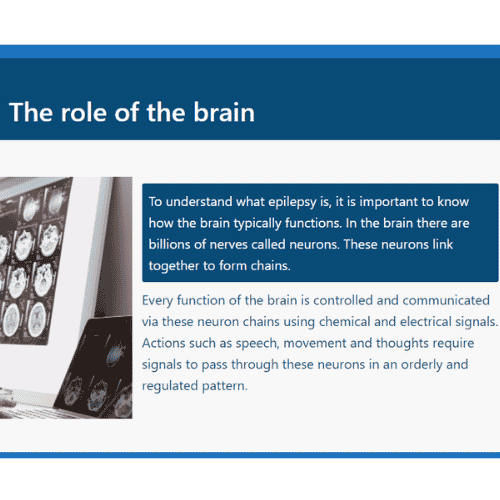 The role of the brain

To understand what epilepsy is, it is important to know how the brain typically functions. In the brain there are billions of nerves called neurons. These neurons link together to form chains.

Every function of the brain is controlled and communicated via these neuron chains using chemical and electrical signals. Actions such as speech, movement and thoughts require signals to pass through these neurons in an orderly and regulated pattern.